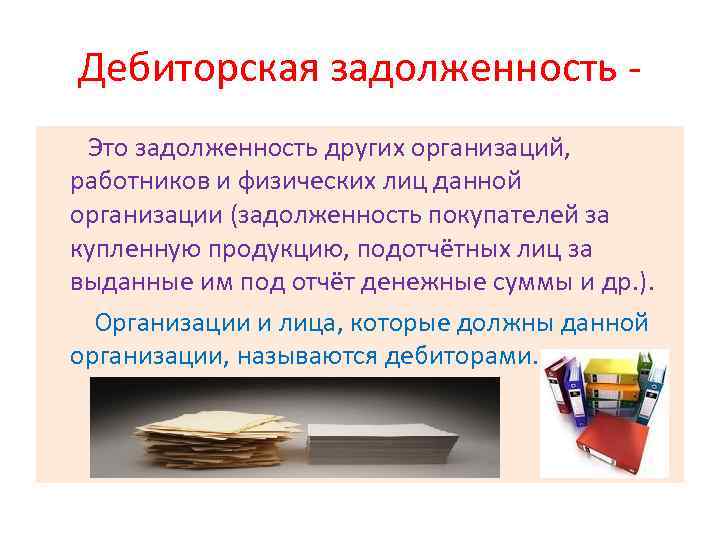 Дебиторская задолженность -

Это задолженность других организаций, работников и физических лиц данной организации (задолженность покупателей за купленную продукцию, подотчётных лиц за выданные им под отчёт денежные суммы и др.).

Организации и лица, которые должны данной организации, называются дебиторами.